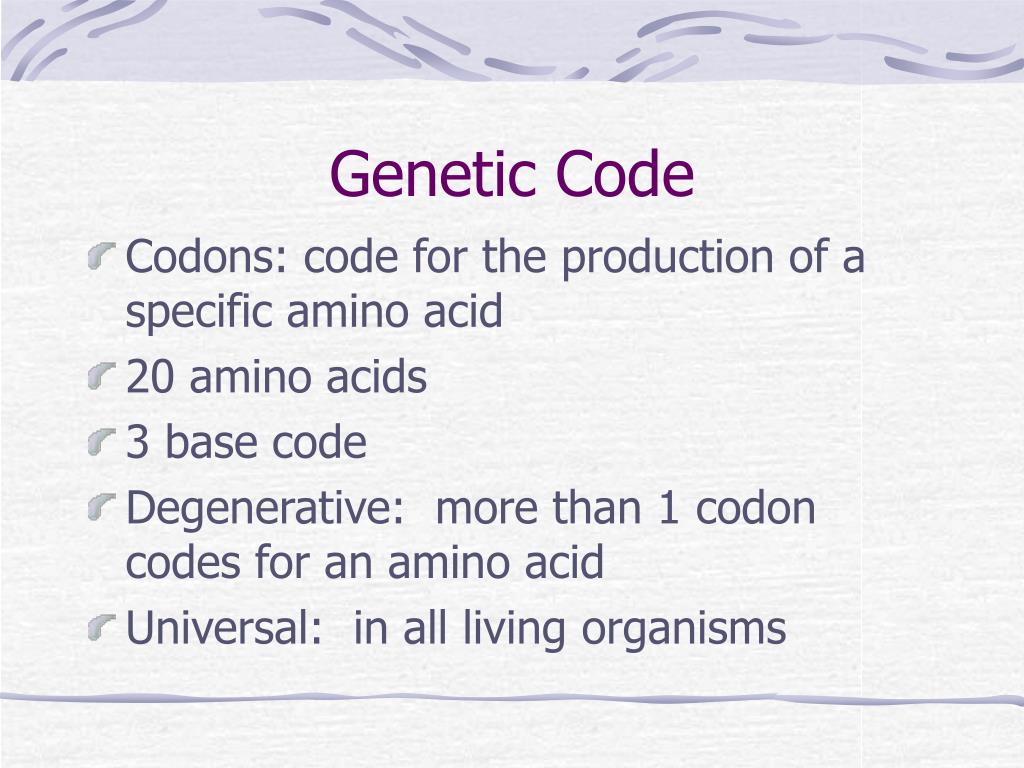 Genetic Code

Codons: code for the production of a specific amino acid

20 amino acids

3 base code

Degenerative:  more than 1 codon codes for an amino acid

Universal:  in all living organisms